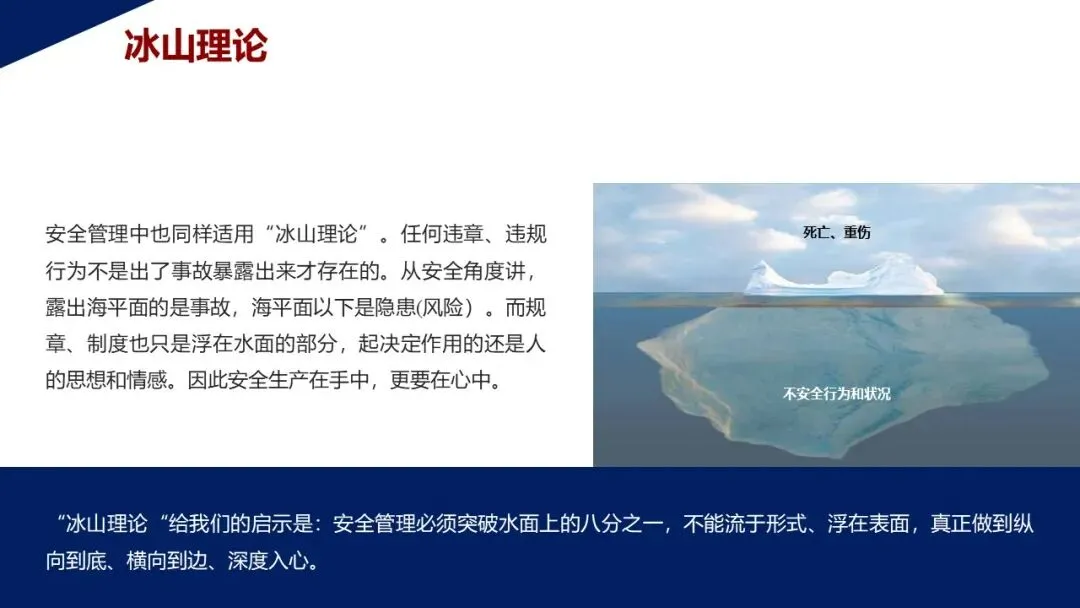 冰山理论

安全管理中也同样适用“冰山理论”。任何违章、违规行为不是出了事故暴露出来才存在的。从安全角度讲，露出海平面的是事故，海平面以下是隐患(风险）。而规章、制度也只是浮在水面的部分，起决定作用的还是人的思想和情感。因此安全生产在手中，更要在心中。

死亡、重伤

不安全行为和状况

“冰山理论“给我们的启示是：安全管理必须突破水面上的八分之一，不能流于形式、浮在表面，真正做到纵向到底、横向到边、深度入心。